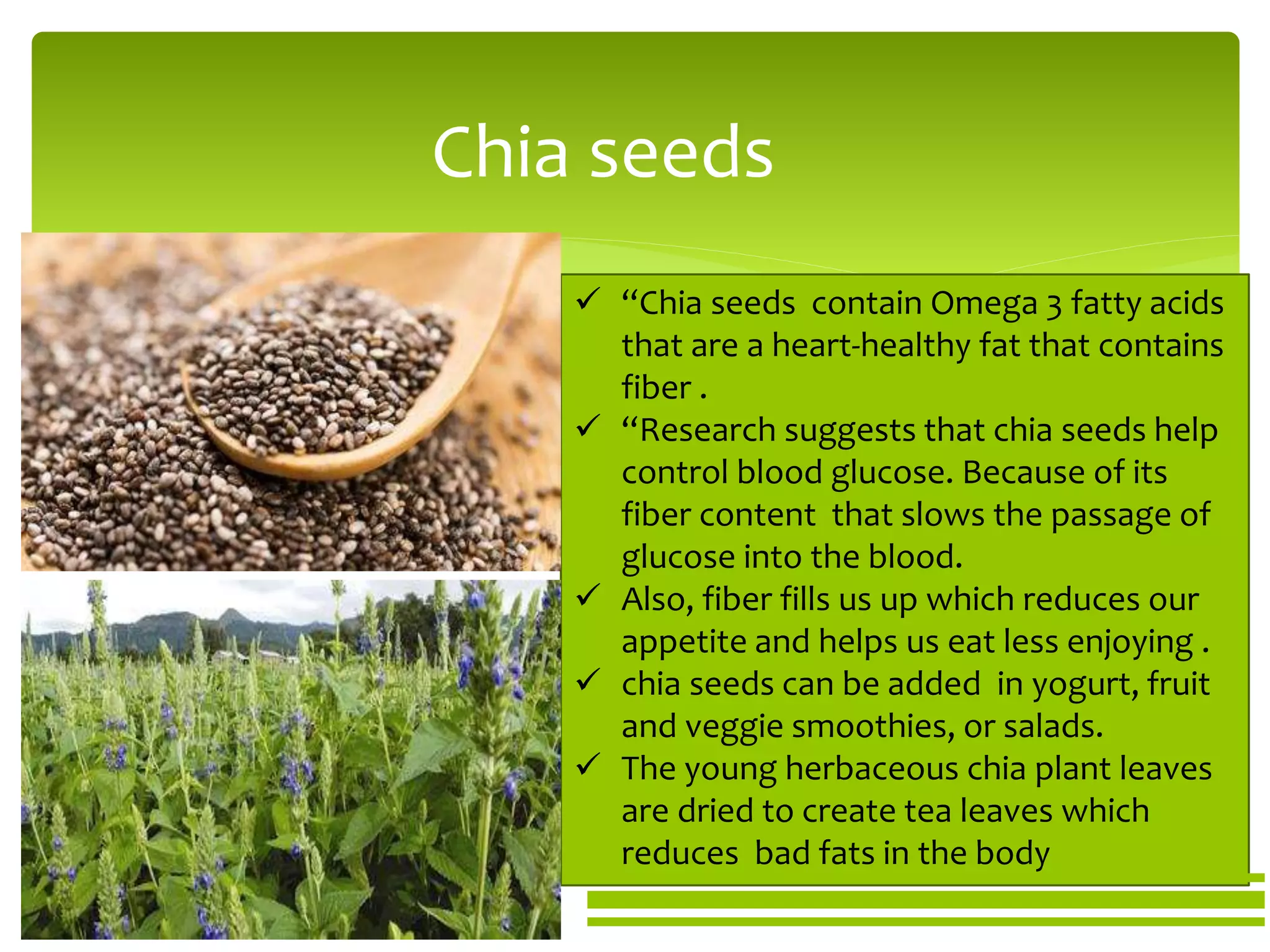 Chia seeds

✓ “Chia seeds contain Omega 3 fatty acids that are a heart-healthy fat that contains fiber .
✓ “Research suggests that chia seeds help control blood glucose. Because of its fiber content that slows the passage of glucose into the blood.
✓ Also, fiber fills us up which reduces our appetite and helps us eat less enjoying .
✓ chia seeds can be added in yogurt, fruit and veggie smoothies, or salads.
✓ The young herbaceous chia plant leaves are dried to create tea leaves which reduces bad fats in the body